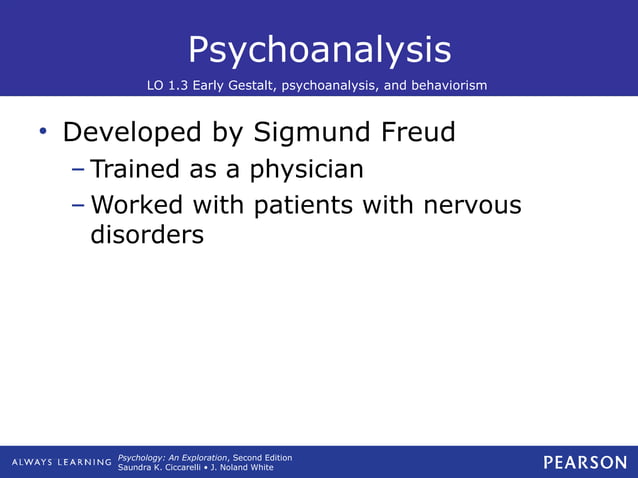 Psychoanalysis

LO 1.3 Early Gestalt, psychoanalysis, and behaviorism

• Developed by Sigmund Freud
  – Trained as a physician
  – Worked with patients with nervous disorders

ALWAYS LEARNING

Psychology: An Exploration, Second Edition
Saundra K. Ciccarelli • J. Noland White

PEARSON